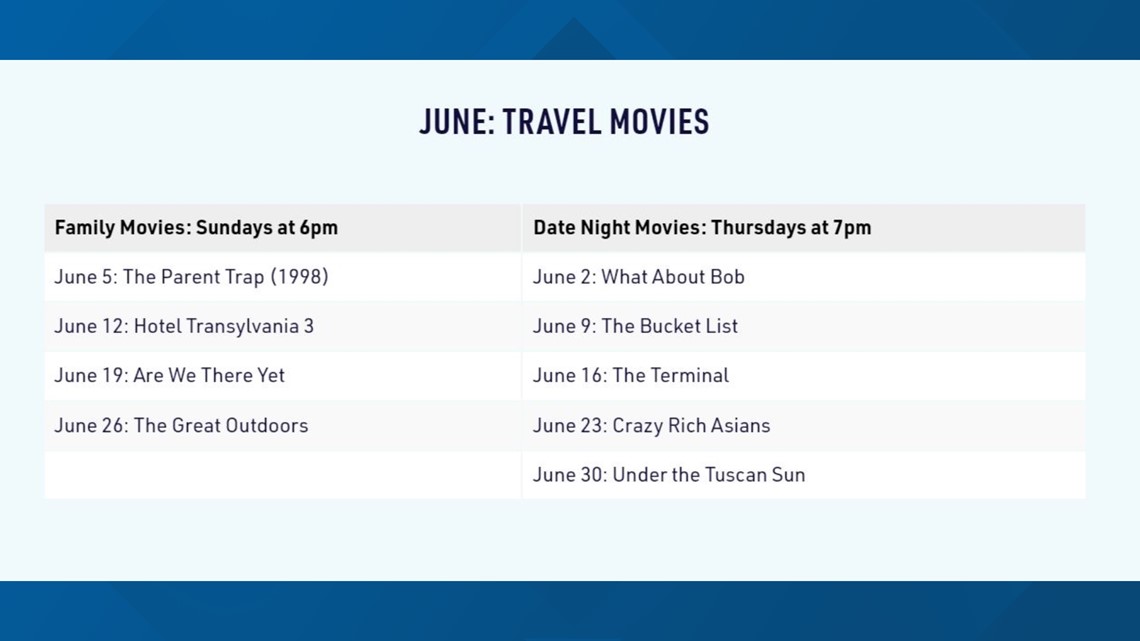 JUNE: TRAVEL MOVIES

| Family Movies: Sundays at 6pm | Date Night Movies: Thursdays at 7pm |
|---|---|
| June 5: The Parent Trap (1998) | June 2: What About Bob |
| June 12: Hotel Transylvania 3 | June 9: The Bucket List |
| June 19: Are We There Yet | June 16: The Terminal |
| June 26: The Great Outdoors | June 23: Crazy Rich Asians |
| | June 30: Under the Tuscan Sun |